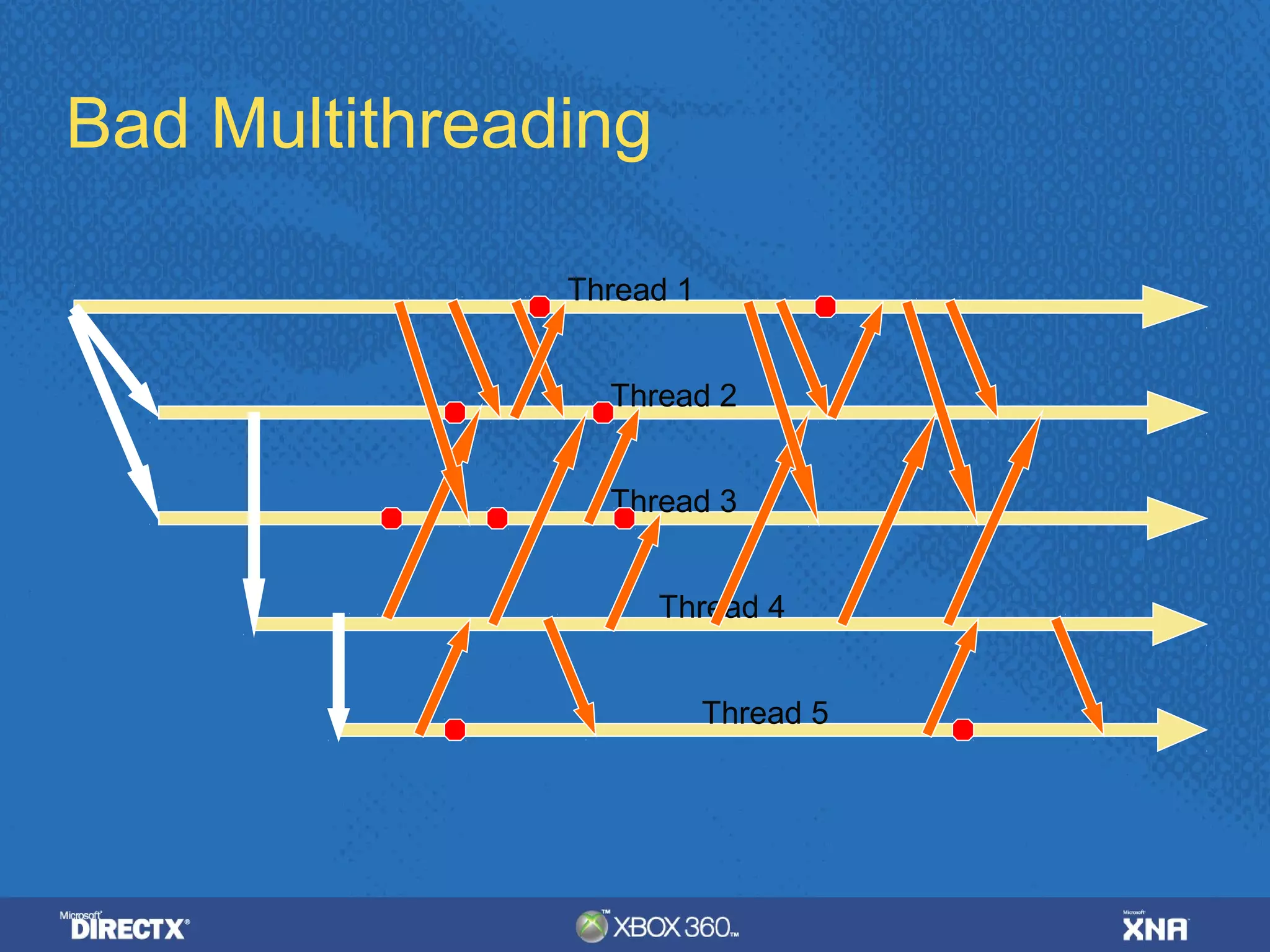 Bad Multithreading

Thread 1

Thread 2

Thread 3

Thread 4

Thread 5

Microsoft DIRECTX

XBOX 360

Microsoft XNA